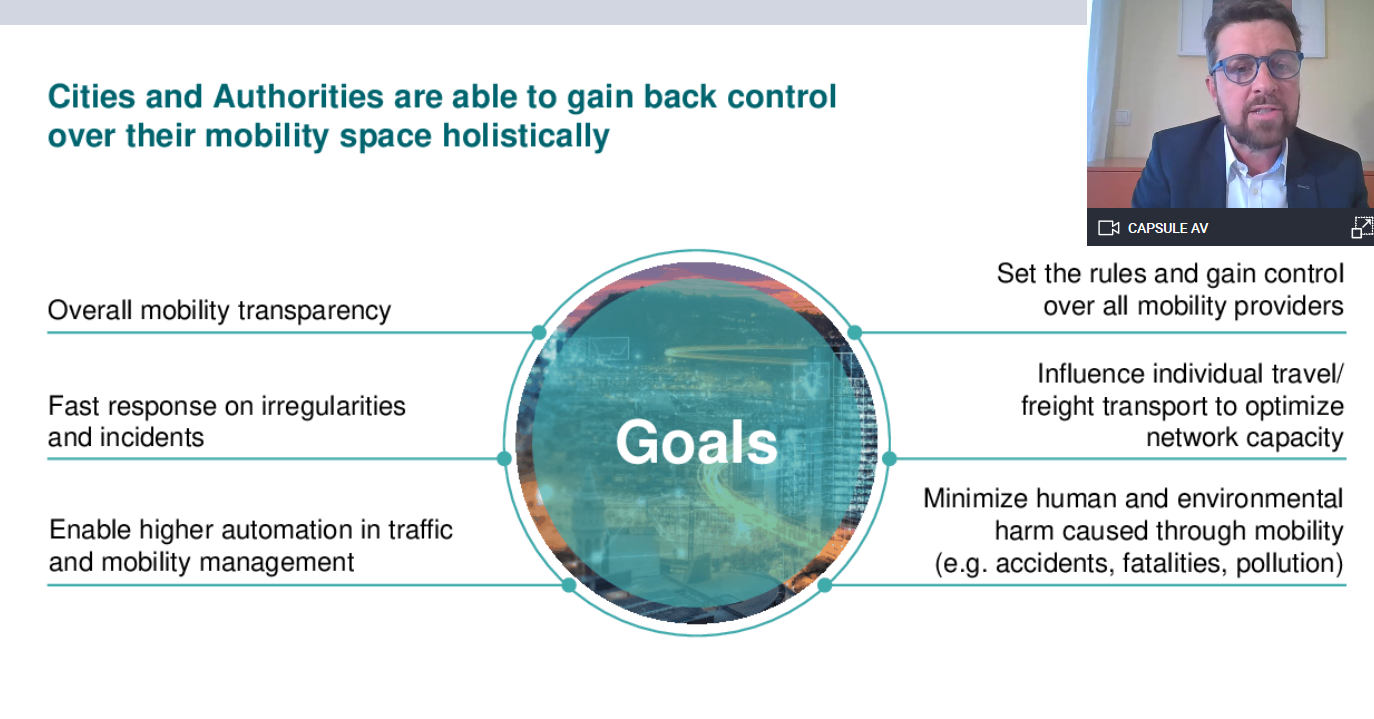 Cities and Authorities are able to gain back control over their mobility space holistically

CAPSULE AV

Overall mobility transparency

Fast response on irregularities and incidents

Enable higher automation in traffic and mobility management

Goals

Set the rules and gain control over all mobility providers

Influence individual travel/ freight transport to optimize network capacity

Minimize human and environmental harm caused through mobility (e.g. accidents, fatalities, pollution)